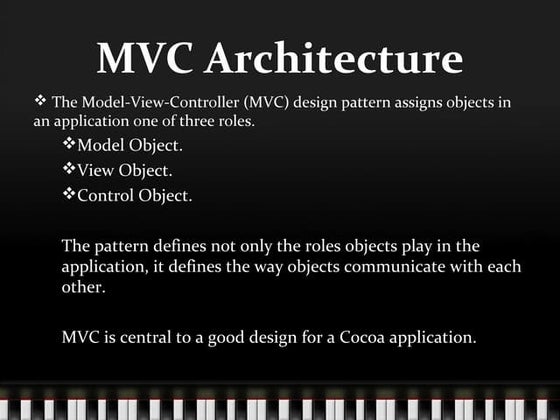 MVC Architecture

❖ The Model-View-Controller (MVC) design pattern assigns objects in an application one of three roles.

❖Model Object.

❖View Object.

❖Control Object.

The pattern defines not only the roles objects play in the application, it defines the way objects communicate with each other.

MVC is central to a good design for a Cocoa application.